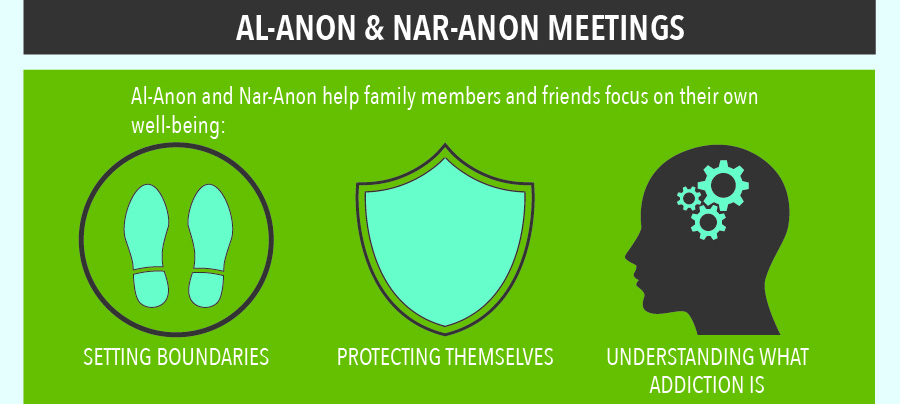 AL-ANON & NAR-ANON MEETINGS

Al-Anon and Nar-Anon help family members and friends focus on their own well-being:

SETTING BOUNDARIES

PROTECTING THEMSELVES

UNDERSTANDING WHAT ADDICTION IS